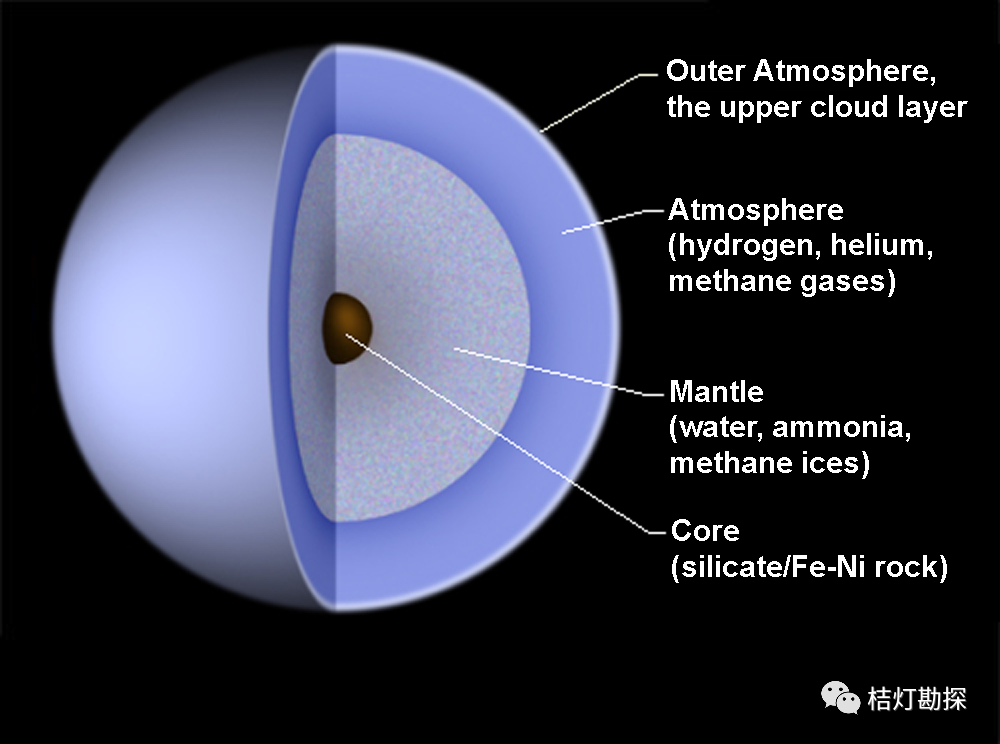 Outer Atmosphere, the upper cloud layer

Atmosphere (hydrogen, helium, methane gases)

Mantle (water, ammonia, methane ices)

Core (silicate/Fe-Ni rock)

桔灯勘探